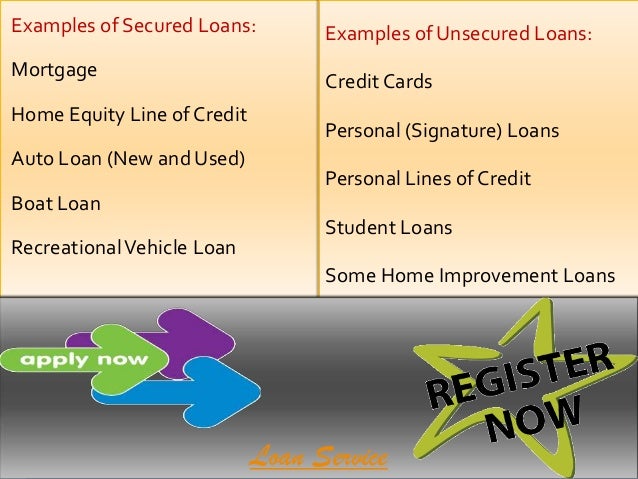 Examples of Secured Loans:

Mortgage

Home Equity Line of Credit

Auto Loan (New and Used)

Boat Loan

Recreational Vehicle Loan

Examples of Unsecured Loans:

Credit Cards

Personal (Signature) Loans

Personal Lines of Credit

Student Loans

Some Home Improvement Loans

apply now

REGISTER NOW

Loan Service